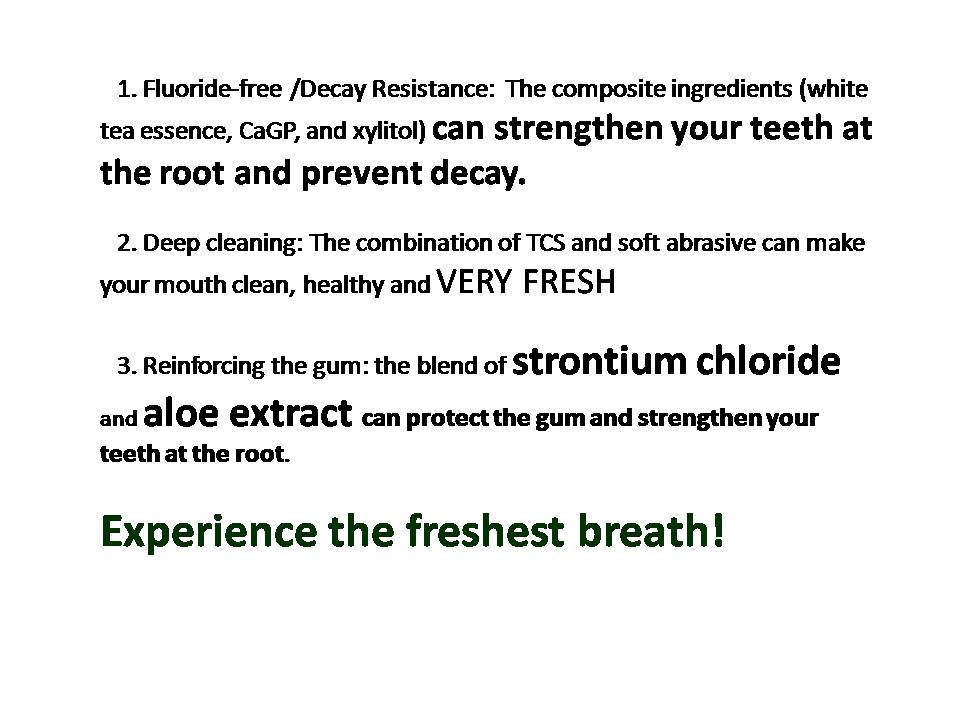 1. Fluoride-free /Decay Resistance: The composite ingredients (white tea essence, CaGP, and xylitol) can strengthen your teeth at the root and prevent decay.

2. Deep cleaning: The combination of TCS and soft abrasive can make your mouth clean, healthy and VERY FRESH

3. Reinforcing the gum: the blend of strontium chloride and aloe extract can protect the gum and strengthen your teeth at the root.

Experience the freshest breath!